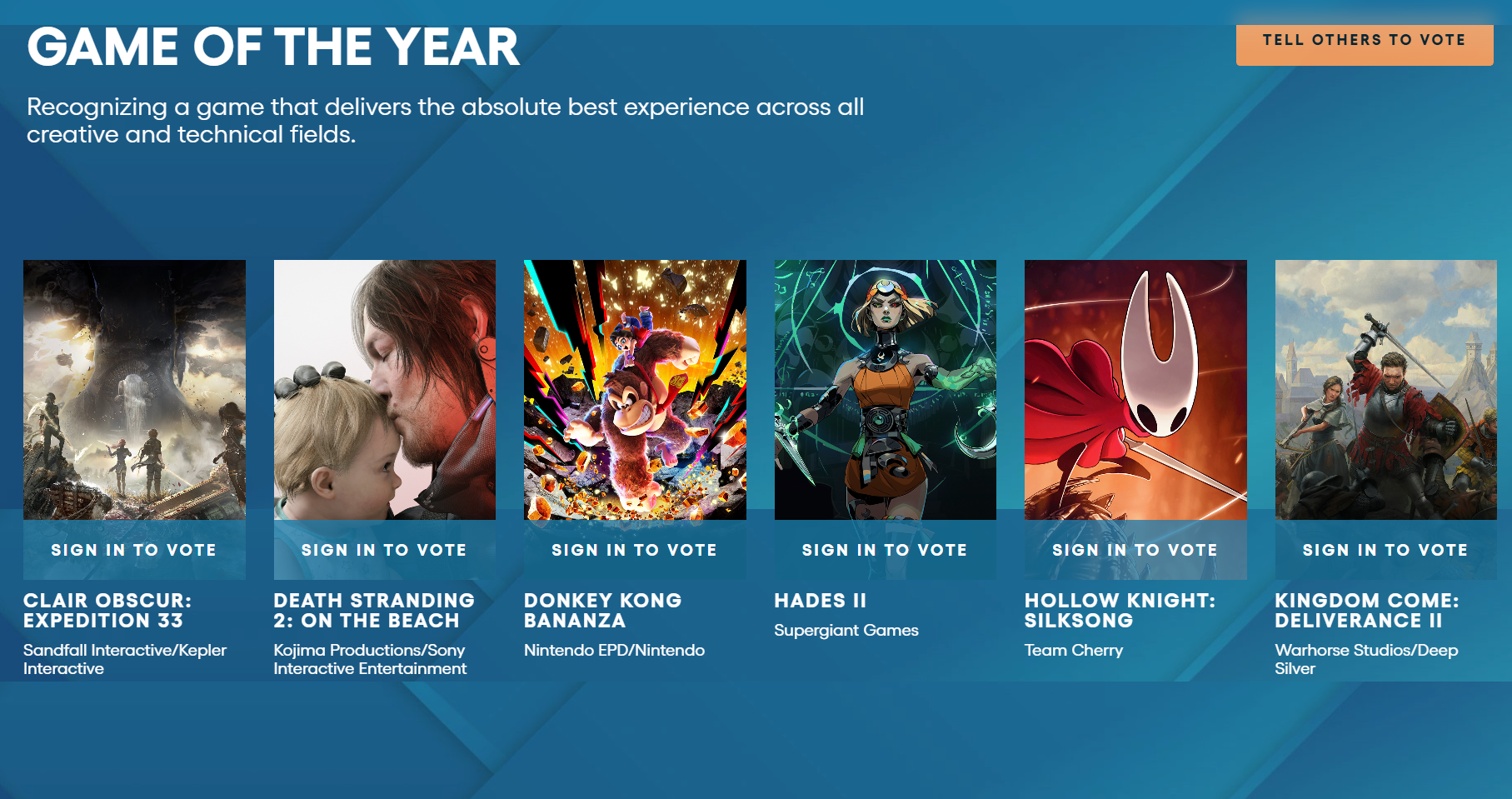 GAME OF THE YEAR

TELL OTHERS TO VOTE

Recognizing a game that delivers the absolute best experience across all creative and technical fields.

SIGN IN TO VOTE

CLAIR OBSCUR: EXPEDITION 33

Sandfall Interactive/Kepler Interactive

SIGN IN TO VOTE

DEATH STRANDING 2: ON THE BEACH

Kojima Productions/Sony Interactive Entertainment

SIGN IN TO VOTE

DONKEY KONG BANANZA

Nintendo EPD/Nintendo

SIGN IN TO VOTE

HADES II

Supergiant Games

SIGN IN TO VOTE

HOLLOW KNIGHT: SILKSONG

Team Cherry

SIGN IN TO VOTE

KINGDOM COME: DELIVERANCE II

Warhorse Studios/Deep Silver